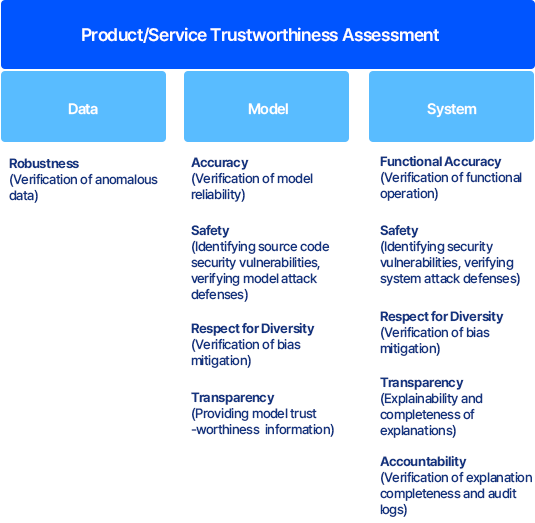 Product/Service Trustworthiness Assessment

Data

Robustness
(Verification of anomalous data)

Model

Accuracy
(Verification of model reliability)

Safety
(Identifying source code security vulnerabilities, verifying model attack defenses)

Respect for Diversity
(Verification of bias mitigation)

Transparency
(Providing model trust -worthiness information)

System

Functional Accuracy
(Verification of functional operation)

Safety
(Identifying security vulnerabilities, verifying system attack defenses)

Respect for Diversity
(Verification of bias mitigation)

Transparency
(Explainability and completeness of explanations)

Accountability
(Verification of explanation completeness and audit logs)